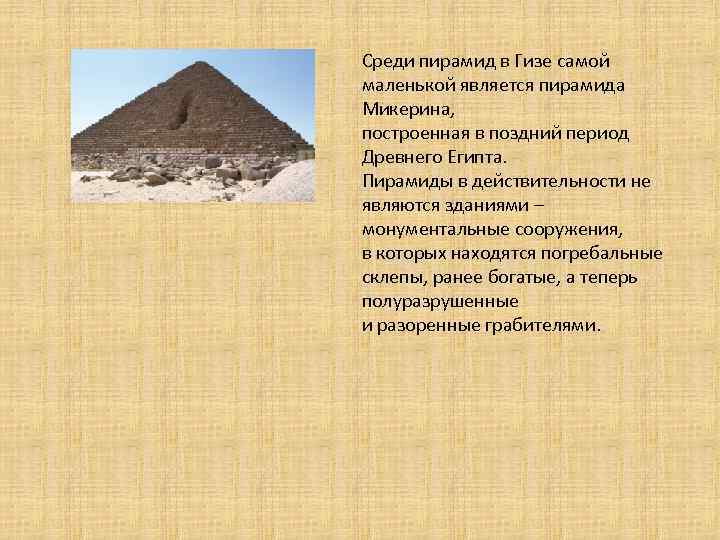 Среди пирамид в Гизе самой маленькой является пирамида Микерина,
построенная в поздний период Древнего Египта.
Пирамиды в действительности не являются зданиями – монументальные сооружения,
в которых находятся погребальные склепы, ранее богатые, а теперь полуразрушенные
и разоренные грабителями.